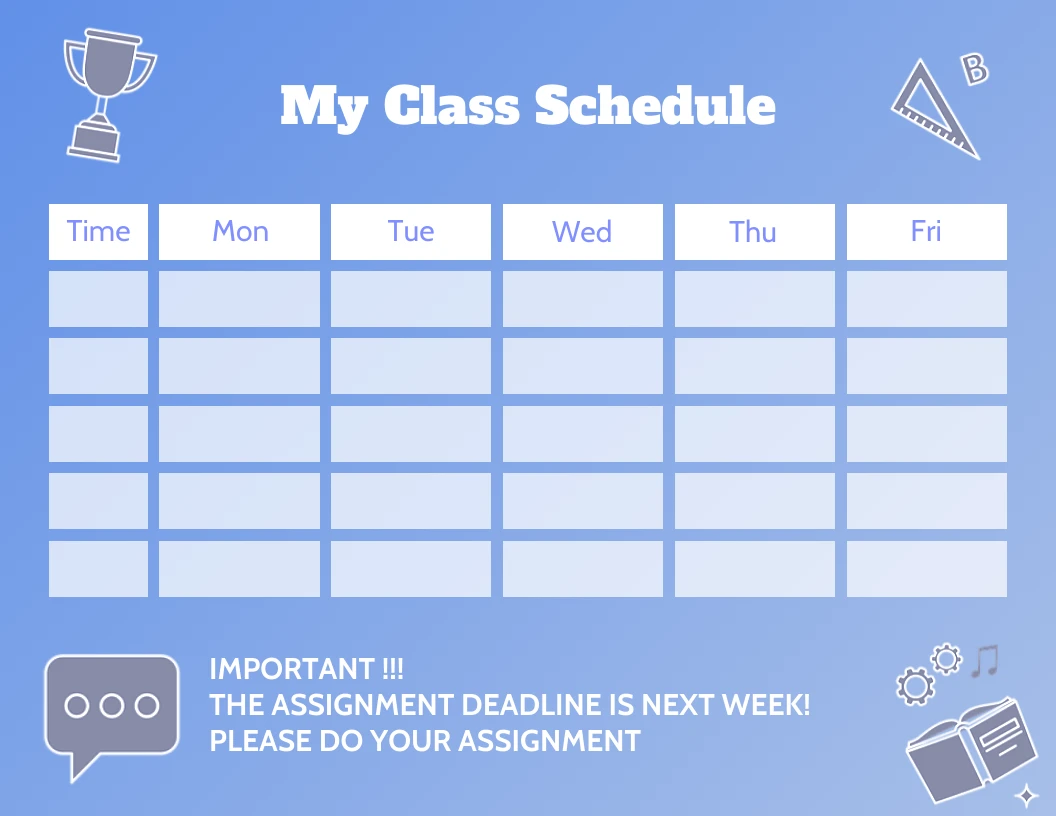 B

My Class Schedule

| Time | Mon | Tue | Wed | Thu | Fri |
|---|---|---|---|---|---|
| | | | | | |
| | | | | | |
| | | | | | |
| | | | | | |
| | | | | | |

IMPORTANT !!!
THE ASSIGNMENT DEADLINE IS NEXT WEEK!
PLEASE DO YOUR ASSIGNMENT